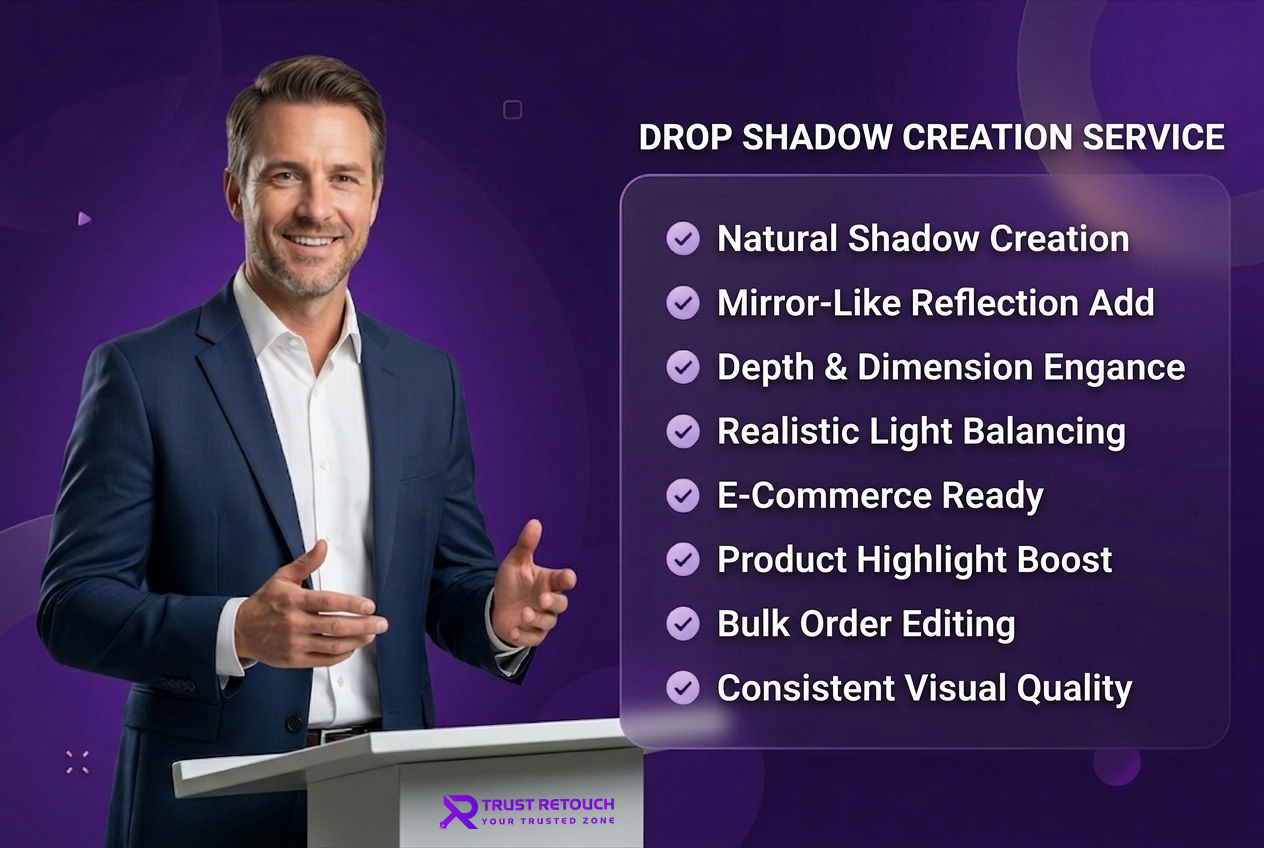 DROP SHADOW CREATION SERVICE

Natural Shadow Creation
Mirror-Like Reflection Add
Depth & Dimension Engance
Realistic Light Balancing
E-Commerce Ready
Product Highlight Boost
Bulk Order Editing
Consistent Visual Quality

TRUST RETOUCH
YOUR TRUSTED ZONE